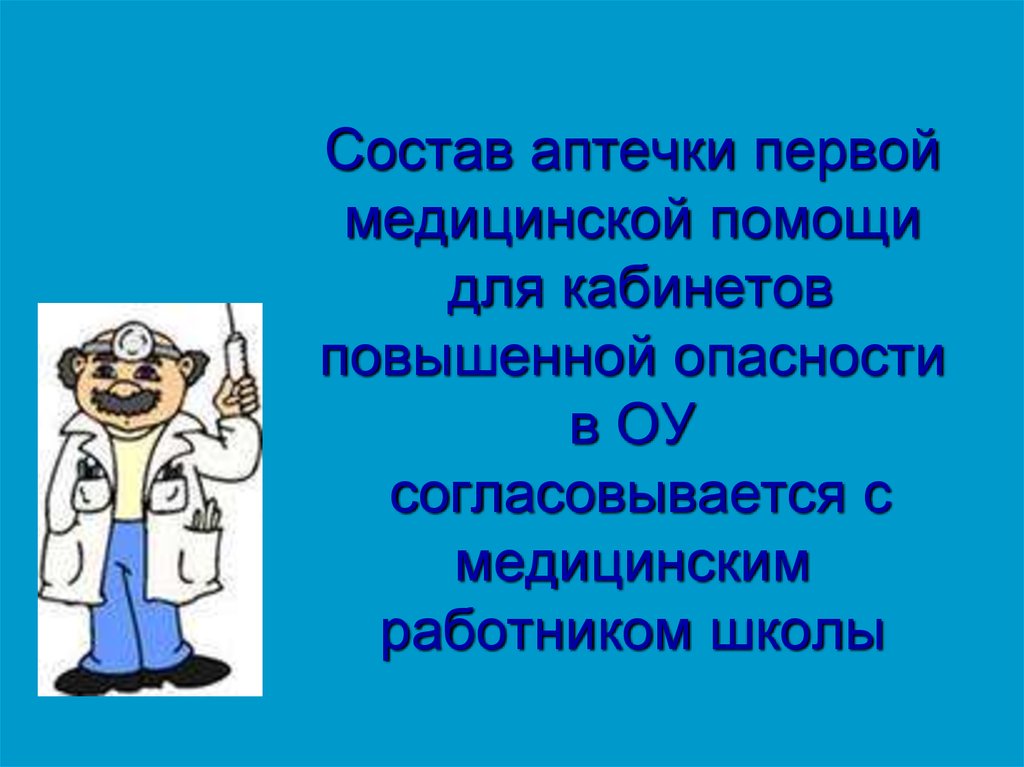 Состав аптечки первой медицинской помощи для кабинетов повышенной опасности в ОУ согласовывается с медицинским работником школы